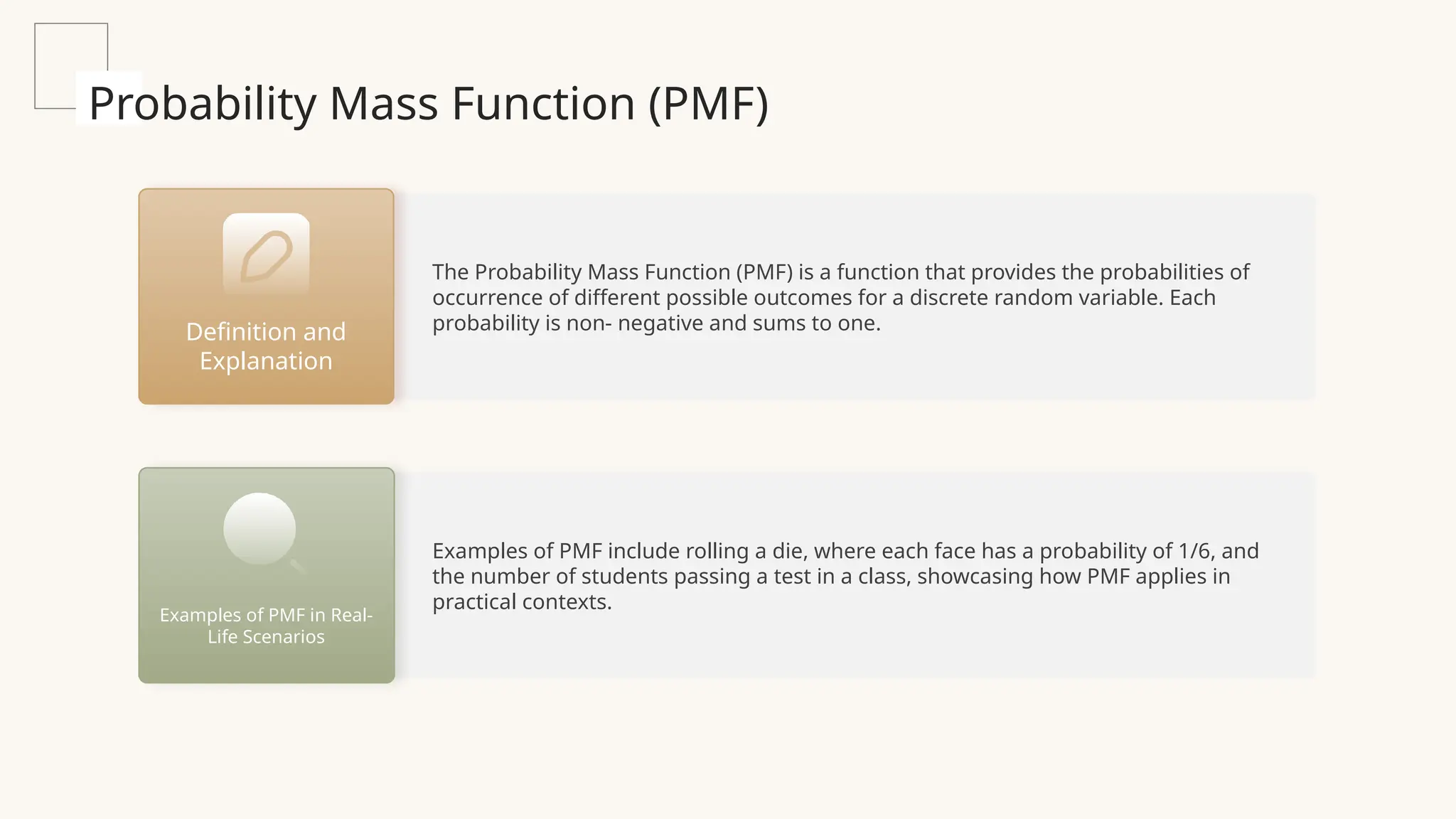 Probability Mass Function (PMF)

Definition and Explanation

The Probability Mass Function (PMF) is a function that provides the probabilities of occurrence of different possible outcomes for a discrete random variable. Each probability is non- negative and sums to one.

Examples of PMF in Real-Life Scenarios

Examples of PMF include rolling a die, where each face has a probability of 1/6, and the number of students passing a test in a class, showcasing how PMF applies in practical contexts.